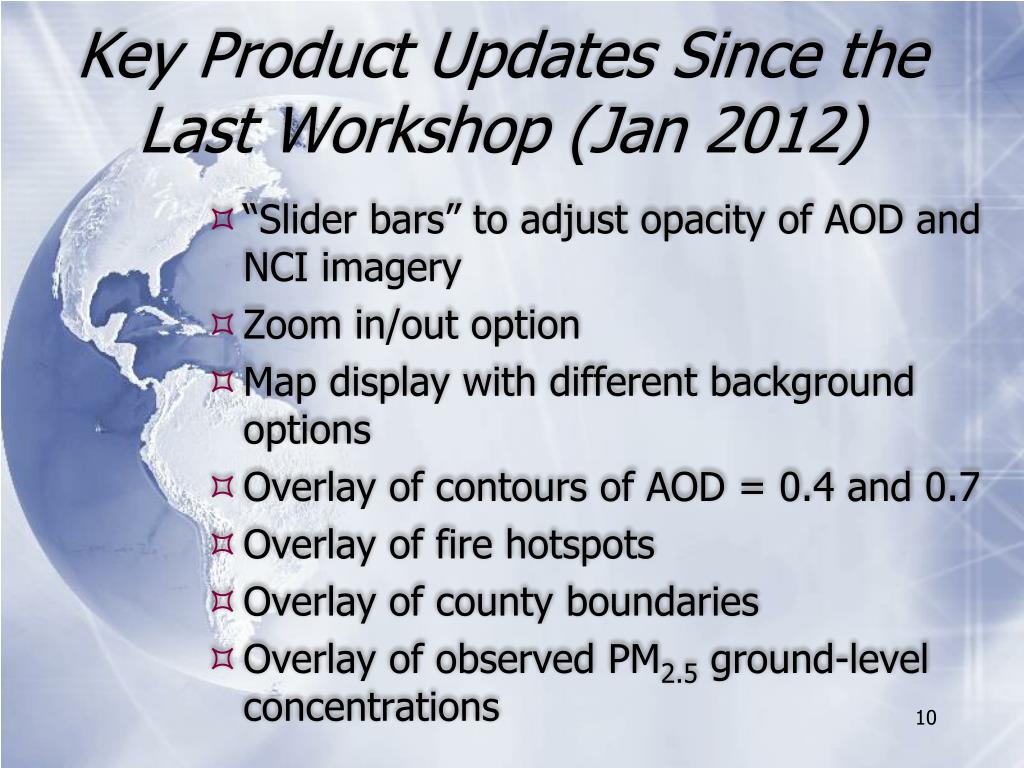 Key Product Updates Since the Last Workshop (Jan 2012)

“Slider bars” to adjust opacity of AOD and NCI imagery

Zoom in/out option

Map display with different background options

Overlay of contours of AOD = 0.4 and 0.7

Overlay of fire hotspots

Overlay of county boundaries

Overlay of observed $PM_{2.5}$ ground-level concentrations

10